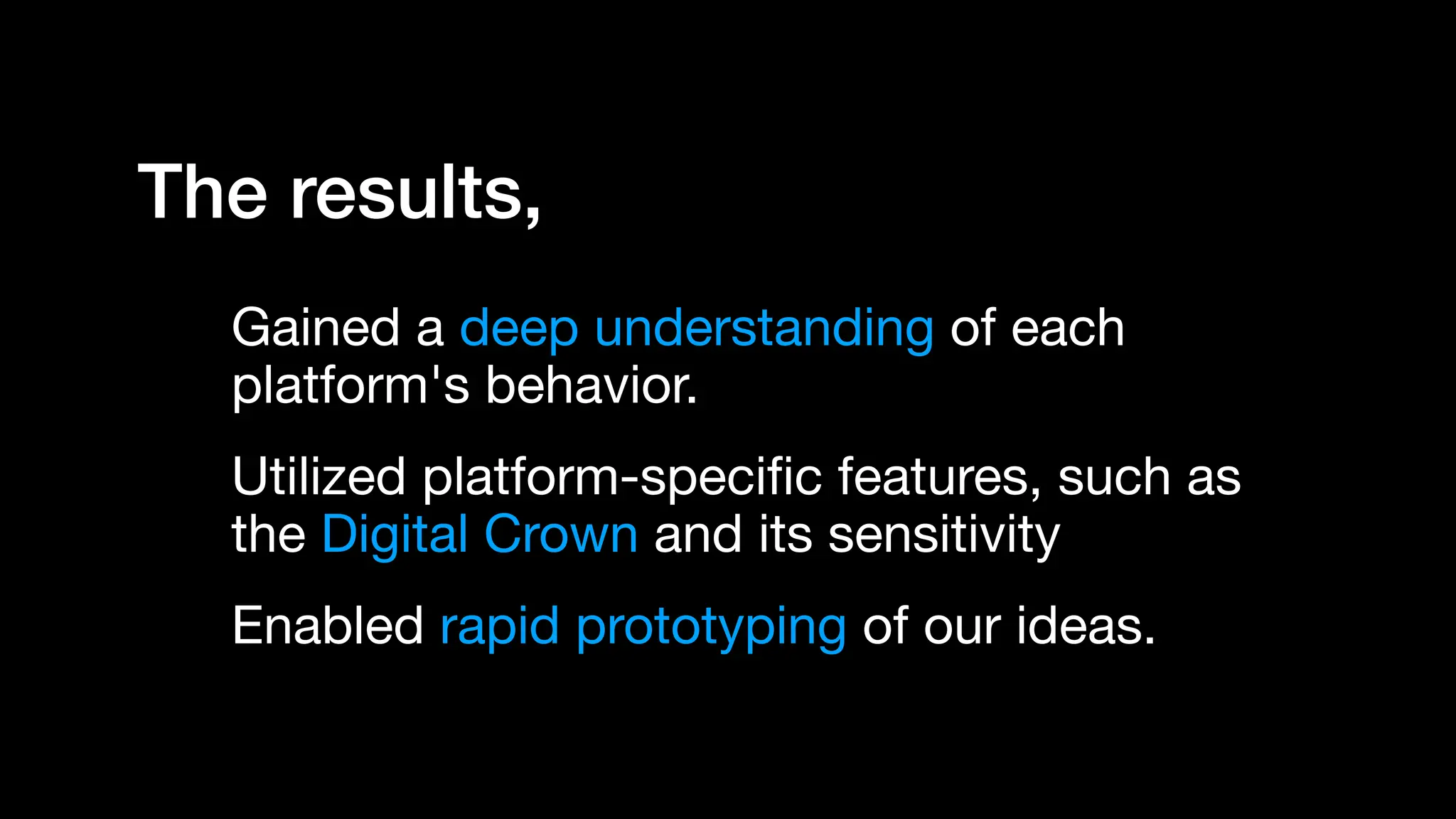 The results,

Gained a deep understanding of each platform's behavior.

Utilized platform-specific features, such as the Digital Crown and its sensitivity

Enabled rapid prototyping of our ideas.